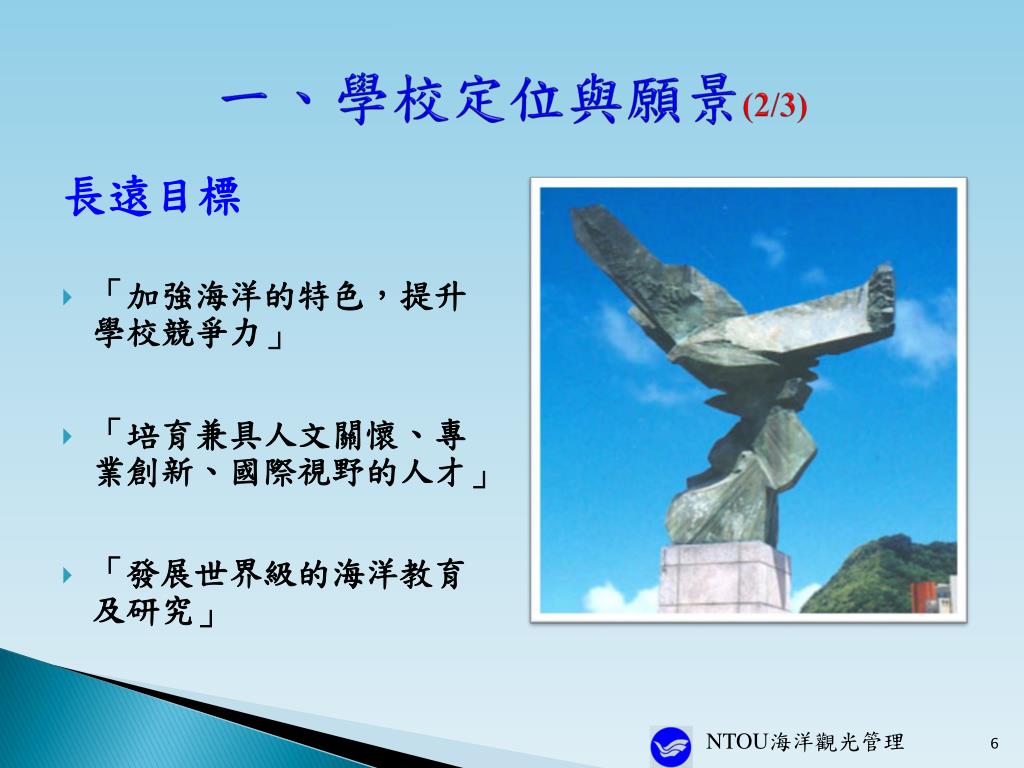 一、學校定位與願景(2/3)

長遠目標

「加強海洋的特色，提升學校競爭力」

「培育兼具人文關懷、專業創新、國際視野的人才」

「發展世界級的海洋教育及研究」

NTOU海洋觀光管理

6